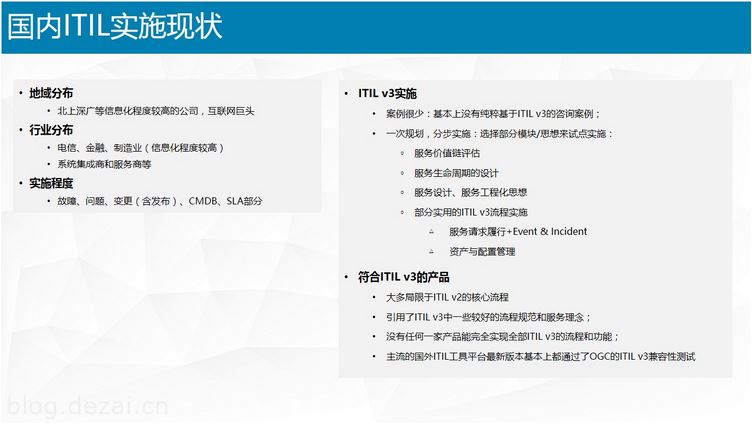 国内ITIL实施现状

• 地域分布
  • 北上深广等信息化程度较高的公司，互联网巨头
• 行业分布
  • 电信、金融、制造业（信息化程度较高）
  • 系统集成商和服务商等
• 实施程度
  • 故障、问题、变更（含发布）、CMDB、SLA部分

• ITIL v3实施
  • 案例很少：基本上没有纯粹基于ITIL v3的咨询案例；
  • 一次规划，分步实施：选择部分模块/思想来试点实施：
    ◦ 服务价值链评估
    ◦ 服务生命周期的设计
    ◦ 服务设计、服务工程化思想
    ◦ 部分实用的ITIL v3流程实施
      ▵ 服务请求履行+Event & Incident
      ▵ 资产与配置管理
• 符合ITIL v3的产品
  • 大多局限于ITIL v2的核心流程
  • 引用了ITIL v3中一些较好的流程规范和服务理念；
  • 没有任何一家产品能完全实现全部ITIL v3的流程和功能；
  • 主流的国外ITIL工具平台最新版本基本上都通过了OGC的ITIL v3兼容性测试

blog.dezai.cn